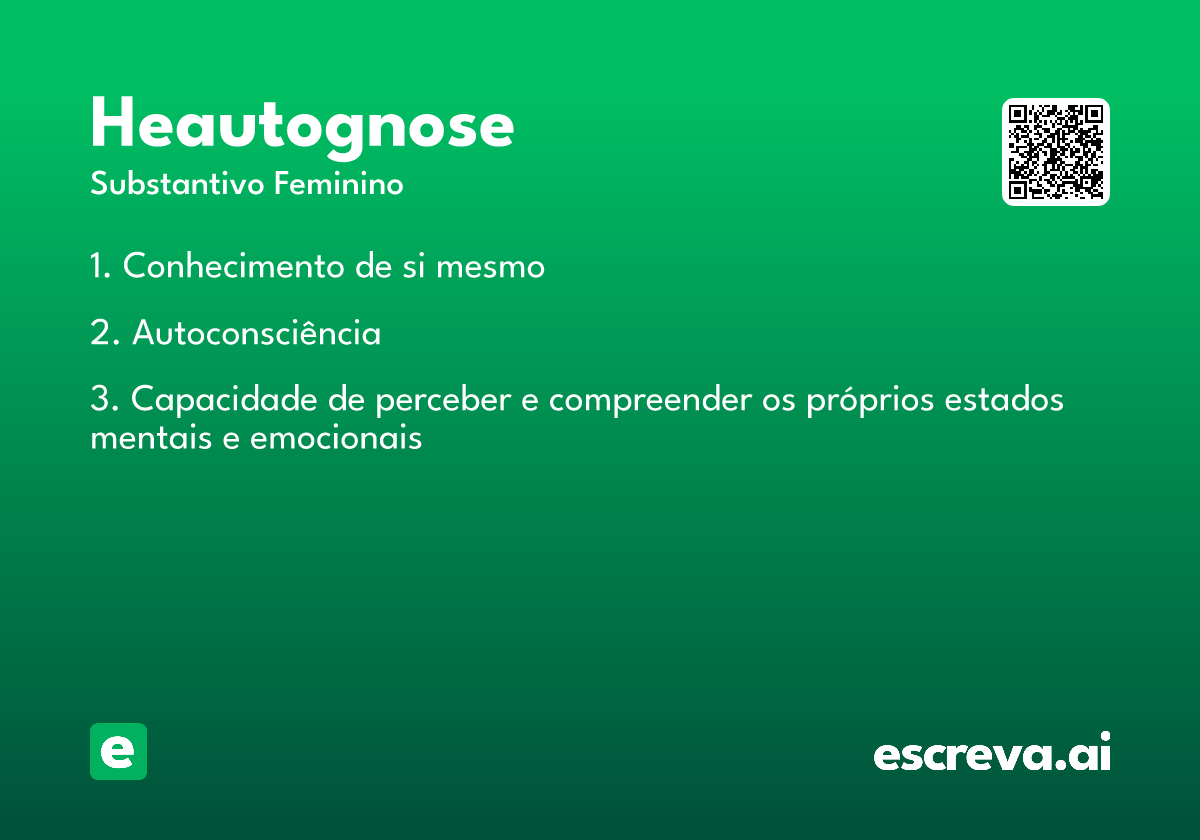 Heautognose
Substantivo Feminino

1. Conhecimento de si mesmo

2. Autoconsciência

3. Capacidade de perceber e compreender os próprios estados mentais e emocionais

e

escreva.ai